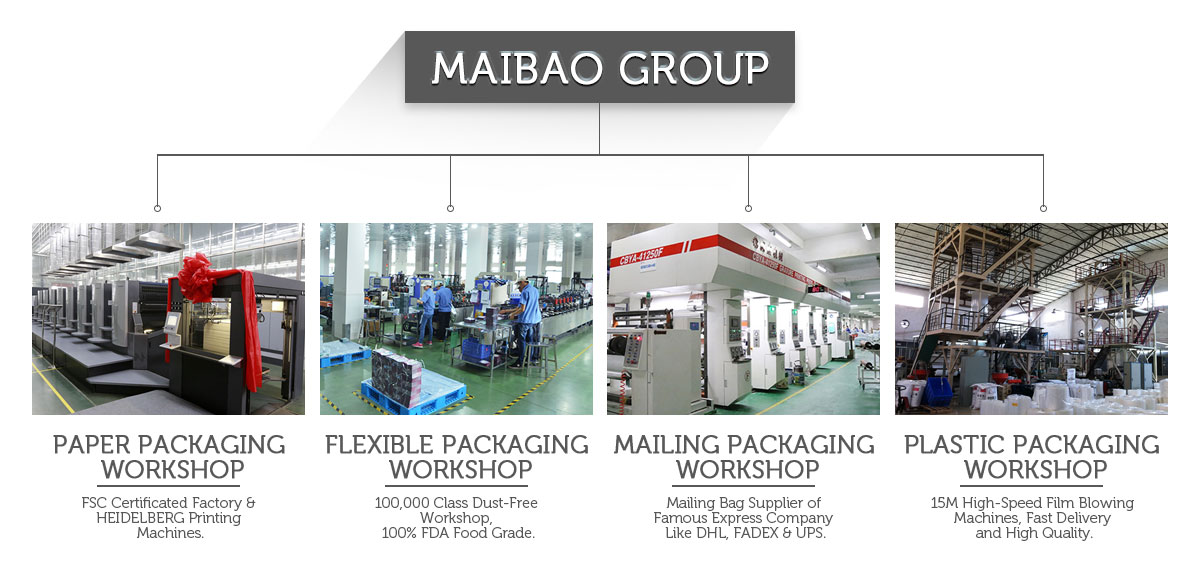 MAIBAO GROUP

CBYA-41250F

PAPER PACKAGING WORKSHOP

FSC Certificated Factory & HEIDELBERG Printing Machines.

FLEXIBLE PACKAGING WORKSHOP

100,000 Class Dust-Free Workshop, 100% FDA Food Grade.

MAILING PACKAGING WORKSHOP

Mailing Bag Supplier of Famous Express Company Like DHL, FADEX & UPS.

PLASTIC PACKAGING WORKSHOP

15M High-Speed Film Blowing Machines, Fast Delivery and High Quality.